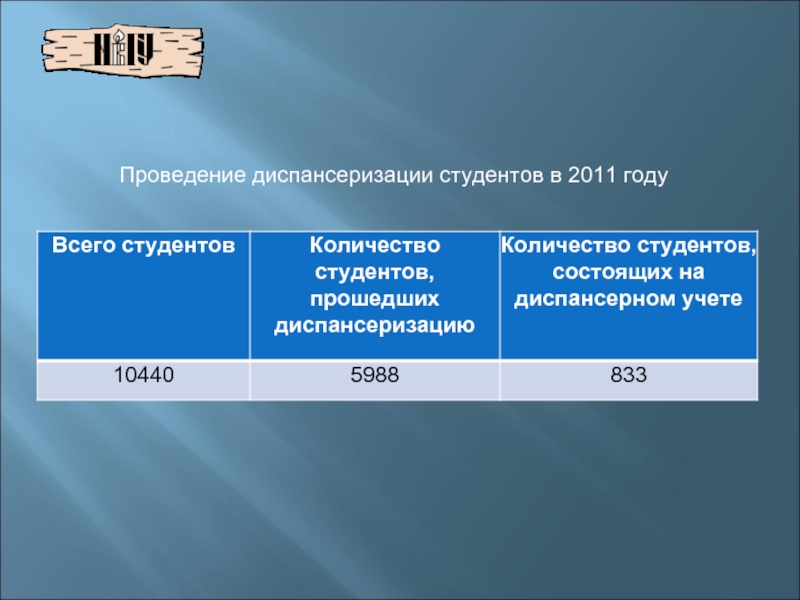 НГУ

Проведение диспансеризации студентов в 2011 году

| Всего студентов | Количество студентов, прошедших диспансеризацию | Количество студентов, состоящих на диспансерном учете |
|---|---|---|
| 10440 | 5988 | 833 |